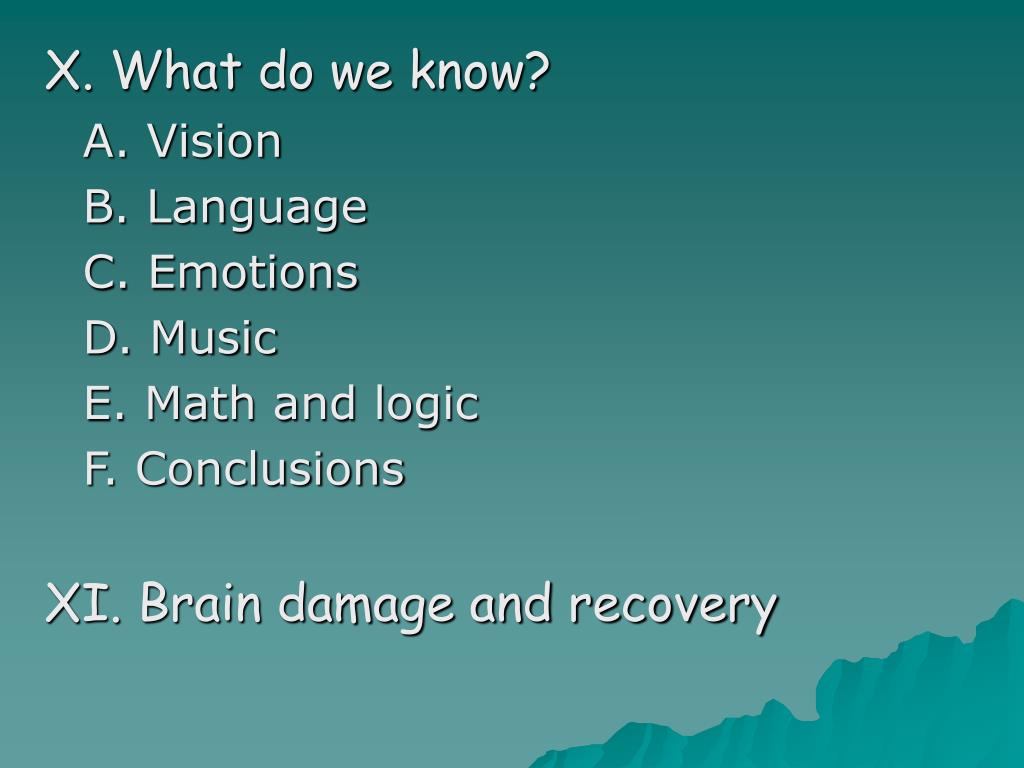 X. What do we know?

A. Vision

B. Language

C. Emotions

D. Music

E. Math and logic

F. Conclusions

XI. Brain damage and recovery